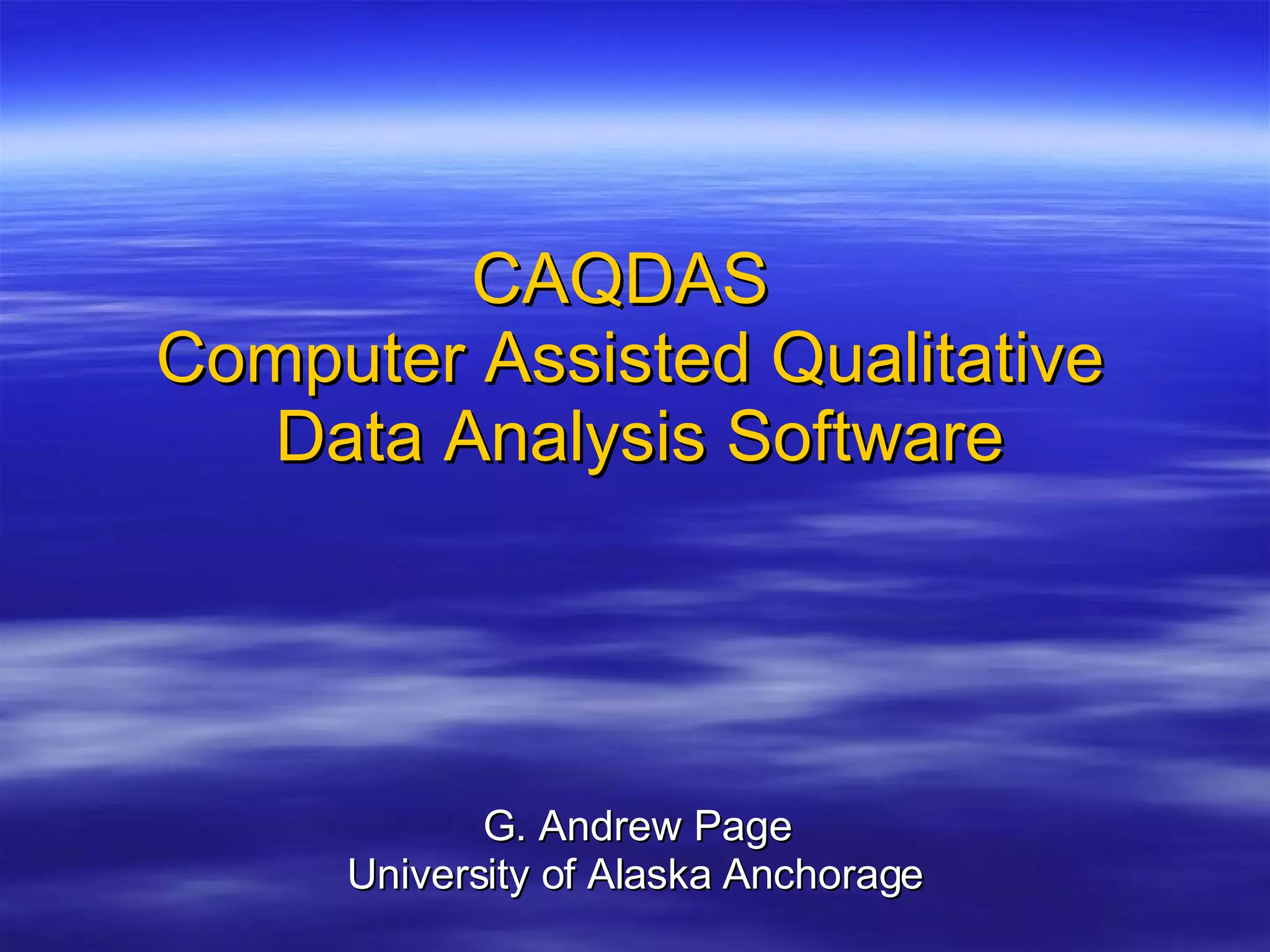 CAQDAS
Computer Assisted Qualitative Data Analysis Software

G. Andrew Page
University of Alaska Anchorage